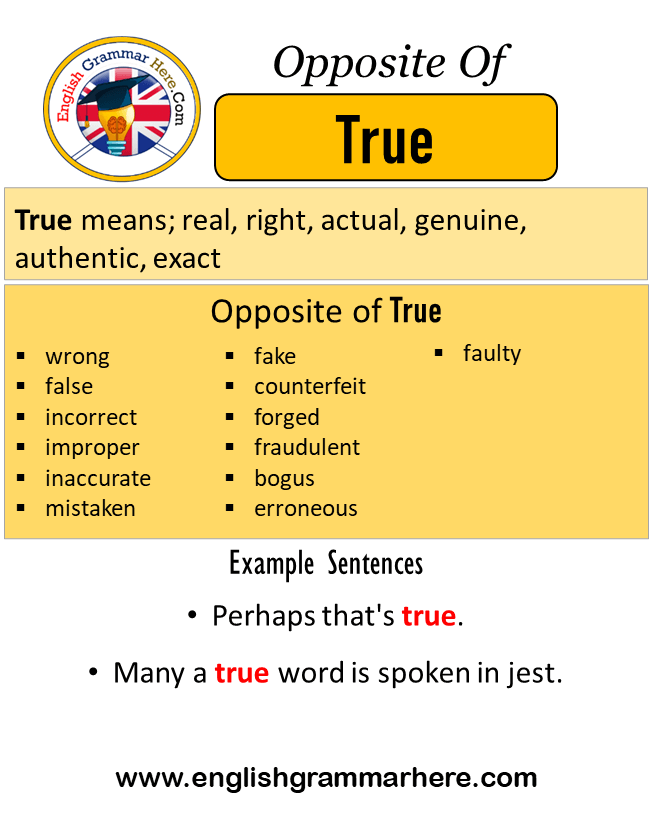 English Grammar Here.Com

Opposite Of

True

True means; real, right, actual, genuine, authentic, exact

Opposite of True

- wrong
- false
- incorrect
- improper
- inaccurate
- mistaken

- fake
- counterfeit
- forged
- fraudulent
- bogus
- erroneous

- faulty

Example Sentences

• Perhaps that's true.

• Many a true word is spoken in jest.

www.englishgrammarhere.com